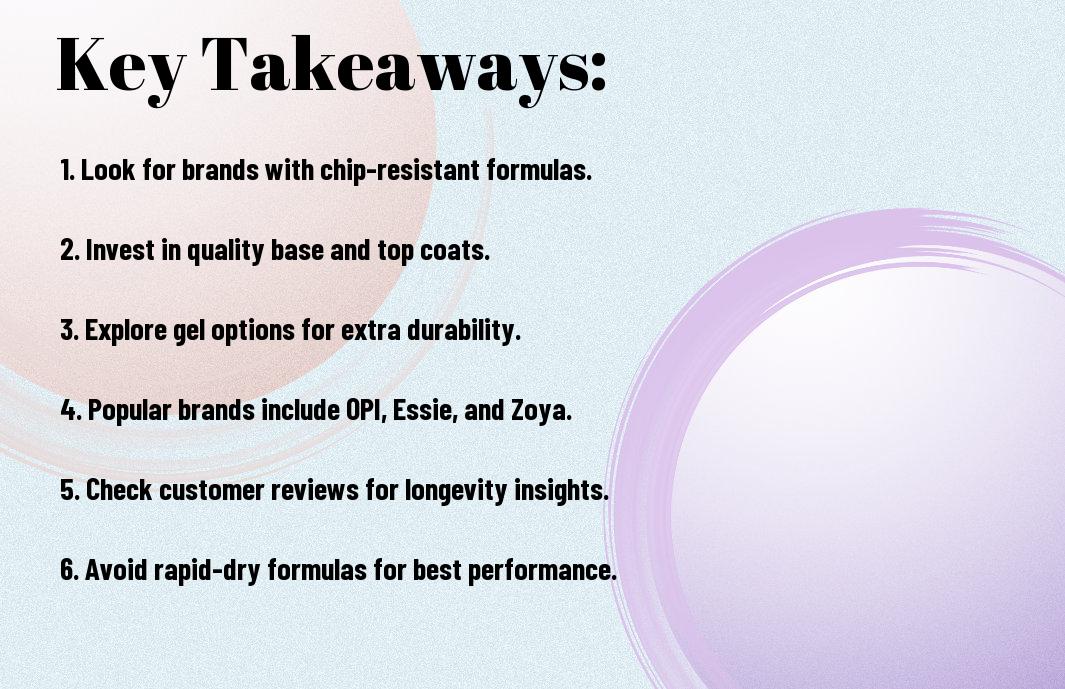 Key Takeaways:

1. Look for brands with chip-resistant formulas.

2. Invest in quality base and top coats.

3. Explore gel options for extra durability.

4. Popular brands include OPI, Essie, and Zoya.

5. Check customer reviews for longevity insights.

6. Avoid rapid-dry formulas for best performance.